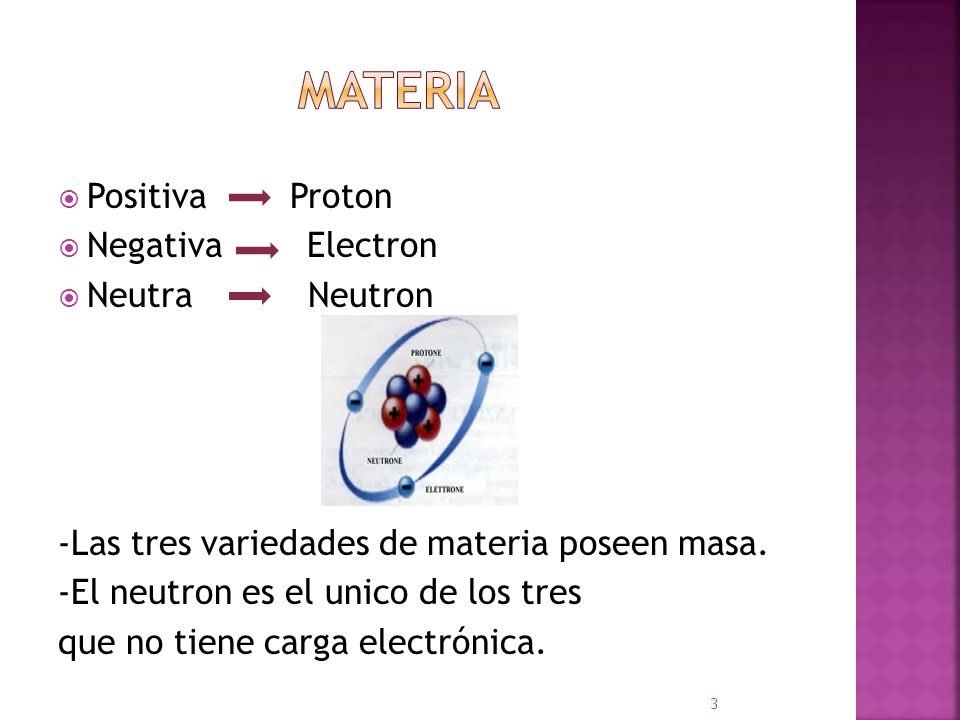 MATERIA

Positiva → Proton
Negativa → Electron
Neutra → Neutron

PROTONE
NEUTRONE
ELETTRONE

-Las tres variedades de materia poseen masa.
-El neutron es el unico de los tres que no tiene carga electrónica.

3